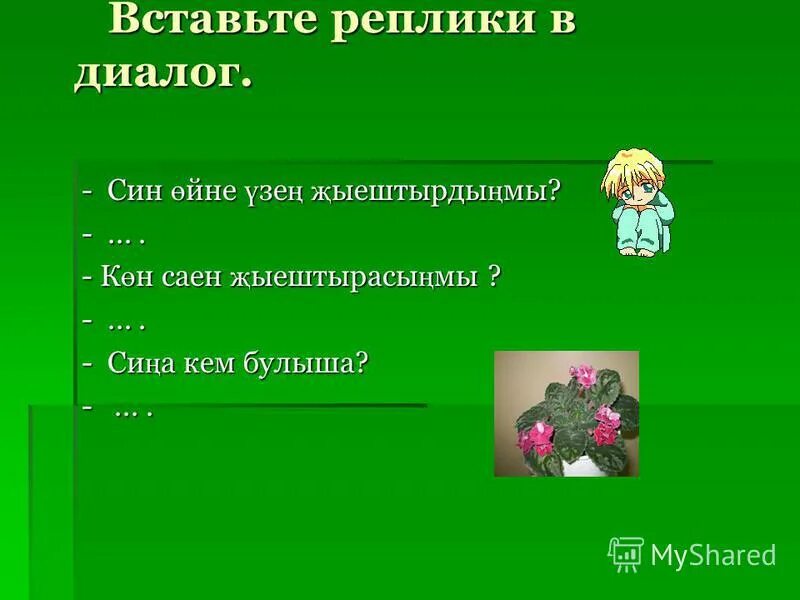 Вставьте реплики в диалог.

- Син өйне үзең җыештырдыңмы?
- … .
- Көн саен җыештырасыңмы ?
- … .
- Сиңа кем булыша?
- … .

MyShared